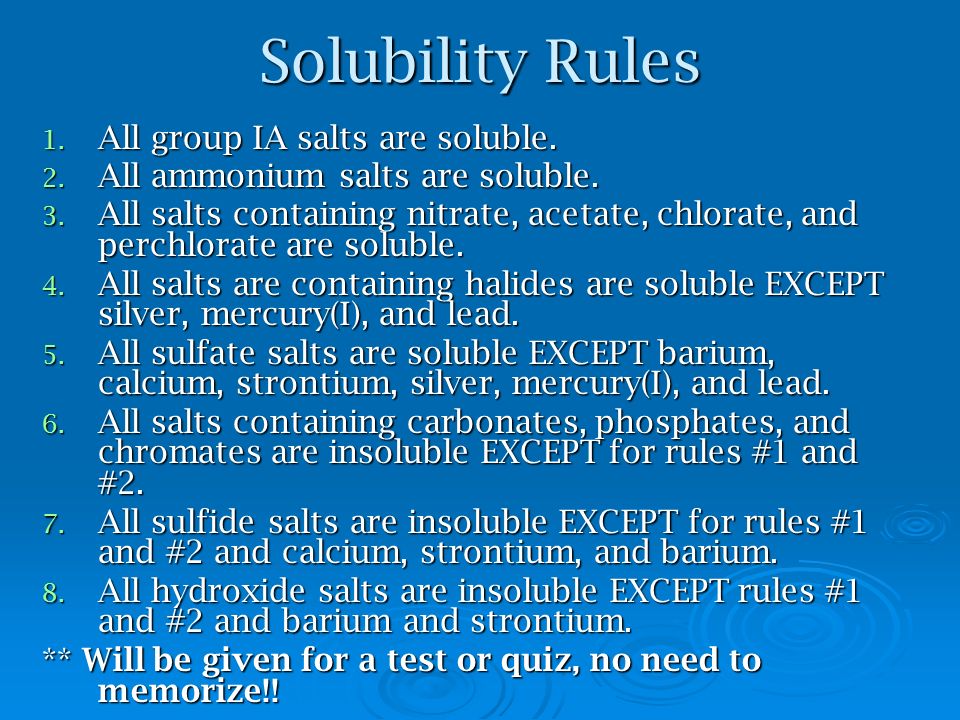 Solubility Rules

1. All group IA salts are soluble.
2. All ammonium salts are soluble.
3. All salts containing nitrate, acetate, chlorate, and perchlorate are soluble.
4. All salts are containing halides are soluble EXCEPT silver, mercury(I), and lead.
5. All sulfate salts are soluble EXCEPT barium, calcium, strontium, silver, mercury(I), and lead.
6. All salts containing carbonates, phosphates, and chromates are insoluble EXCEPT for rules #1 and #2.
7. All sulfide salts are insoluble EXCEPT for rules #1 and #2 and calcium, strontium, and barium.
8. All hydroxide salts are insoluble EXCEPT rules #1 and #2 and barium and strontium.

** Will be given for a test or quiz, no need to memorize!!